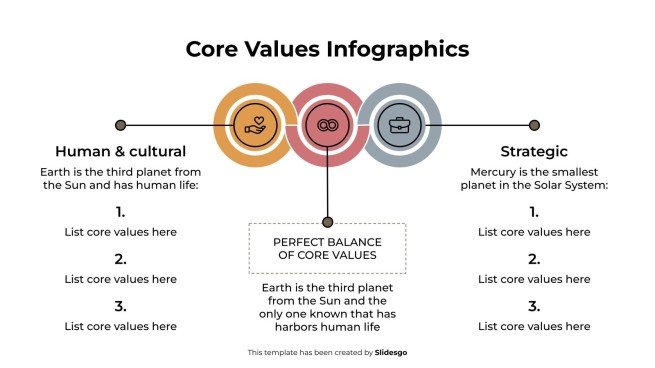 Core Values Infographics

Human & cultural

Earth is the third planet from the Sun and has human life:

1.

List core values here

2.

List core values here

3.

List core values here

PERFECT BALANCE OF CORE VALUES

Earth is the third planet from the Sun and the only one known that has harbors human life

Strategic

Mercury is the smallest planet in the Solar System:

1.

List core values here

2.

List core values here

3.

List core values here

This template has been created by Slidesgo